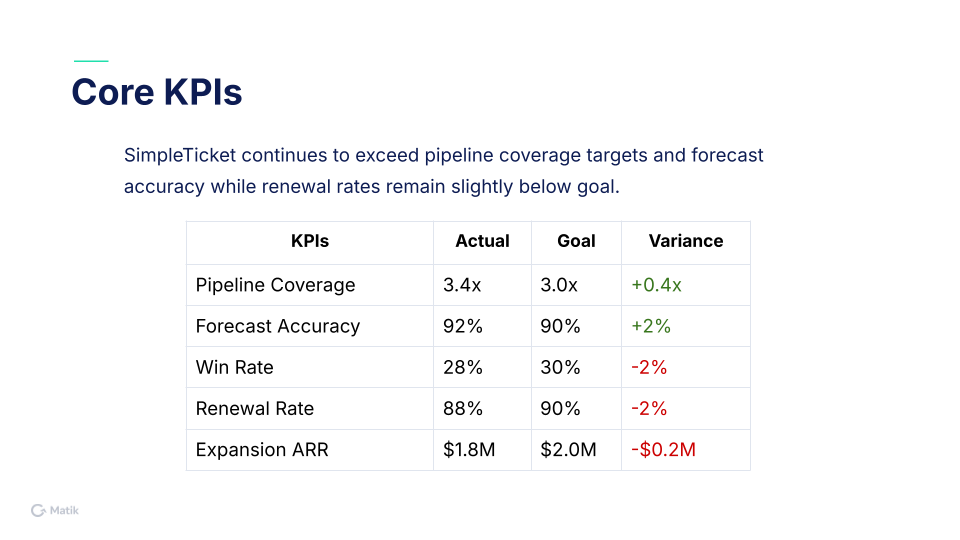 Core KPIs

SimpleTicket continues to exceed pipeline coverage targets and forecast accuracy while renewal rates remain slightly below goal.

| KPIs | Actual | Goal | Variance |
|---|---|---|---|
| Pipeline Coverage | 3.4x | 3.0x | +0.4x |
| Forecast Accuracy | 92% | 90% | +2% |
| Win Rate | 28% | 30% | -2% |
| Renewal Rate | 88% | 90% | -2% |
| Expansion ARR | \$1.8M | \$2.0M | -\$0.2M |

Matik